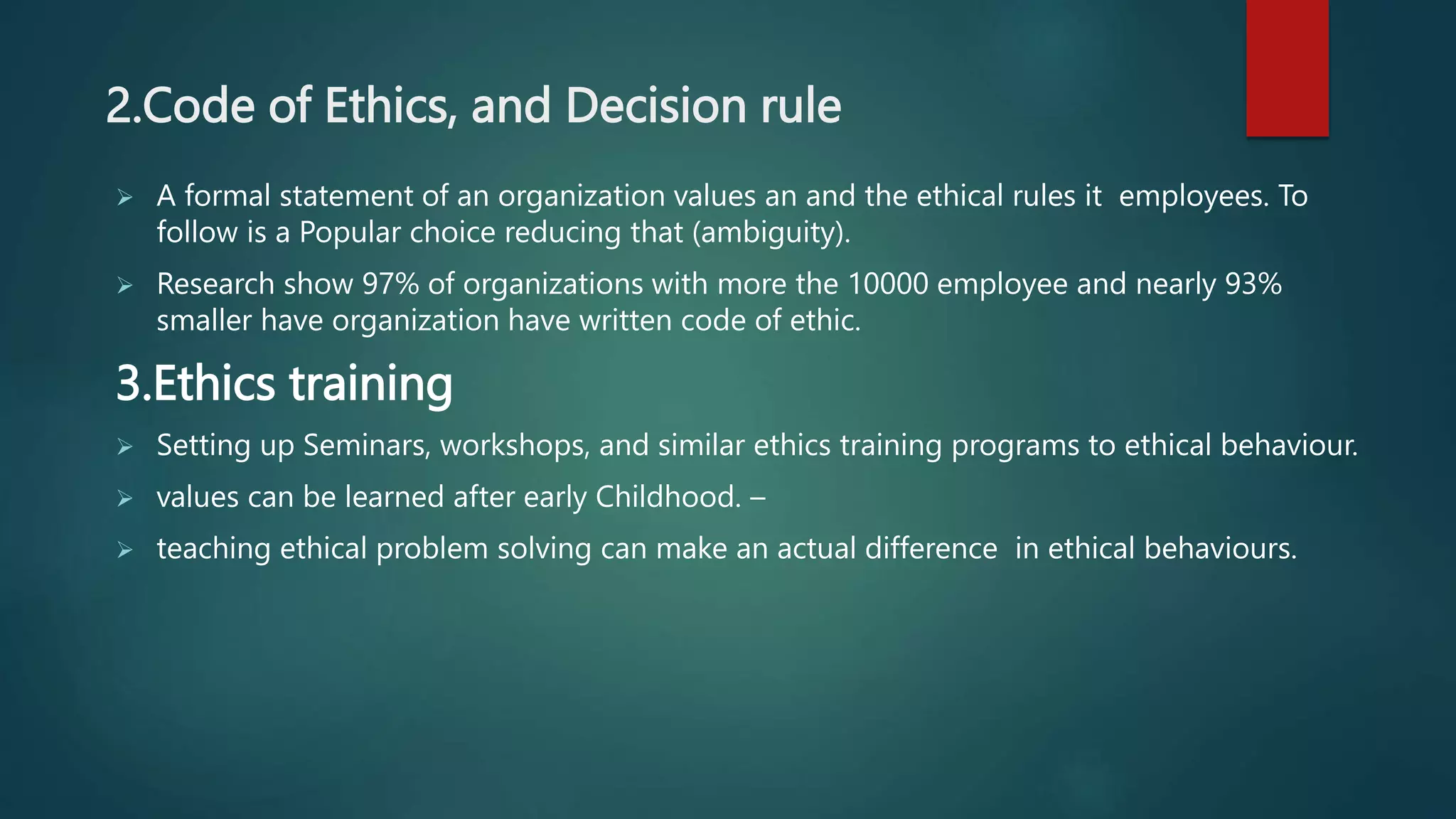 2.Code of Ethics, and Decision rule

➢ A formal statement of an organization values an and the ethical rules it employees. To follow is a Popular choice reducing that (ambiguity).

➢ Research show 97% of organizations with more the 10000 employee and nearly 93% smaller have organization have written code of ethic.

3.Ethics training

➢ Setting up Seminars, workshops, and similar ethics training programs to ethical behaviour.

➢ values can be learned after early Childhood. –

➢ teaching ethical problem solving can make an actual difference in ethical behaviours.